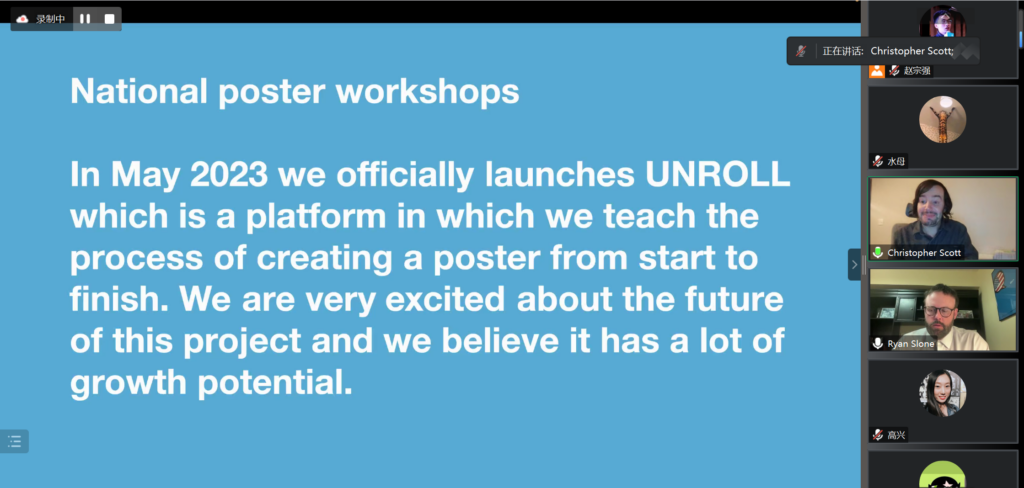 录制中

正在讲话: Christopher Scott;

National poster workshops

In May 2023 we officially launches UNROLL which is a platform in which we teach the process of creating a poster from start to finish. We are very excited about the future of this project and we believe it has a lot of growth potential.

赵宗强

水母

Christopher Scott

Ryan Slone

高兴